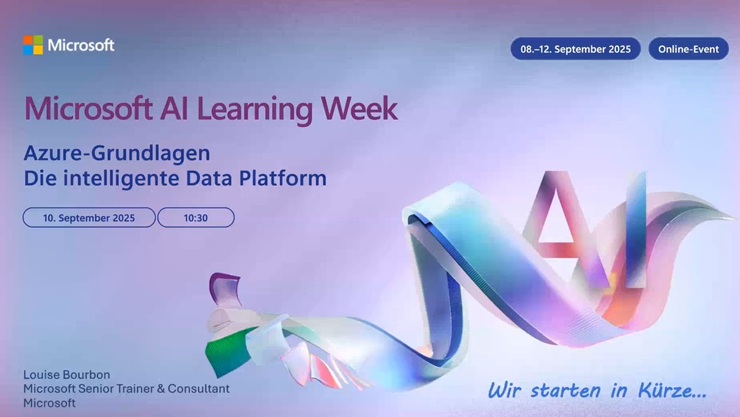 Microsoft

08.–12. September 2025

Online-Event

Microsoft AI Learning Week

Azure-Grundlagen
Die intelligente Data Platform

10. September 2025

10:30

AI

Louise Bourbon
Microsoft Senior Trainer & Consultant
Microsoft

Wir starten in Kürze...